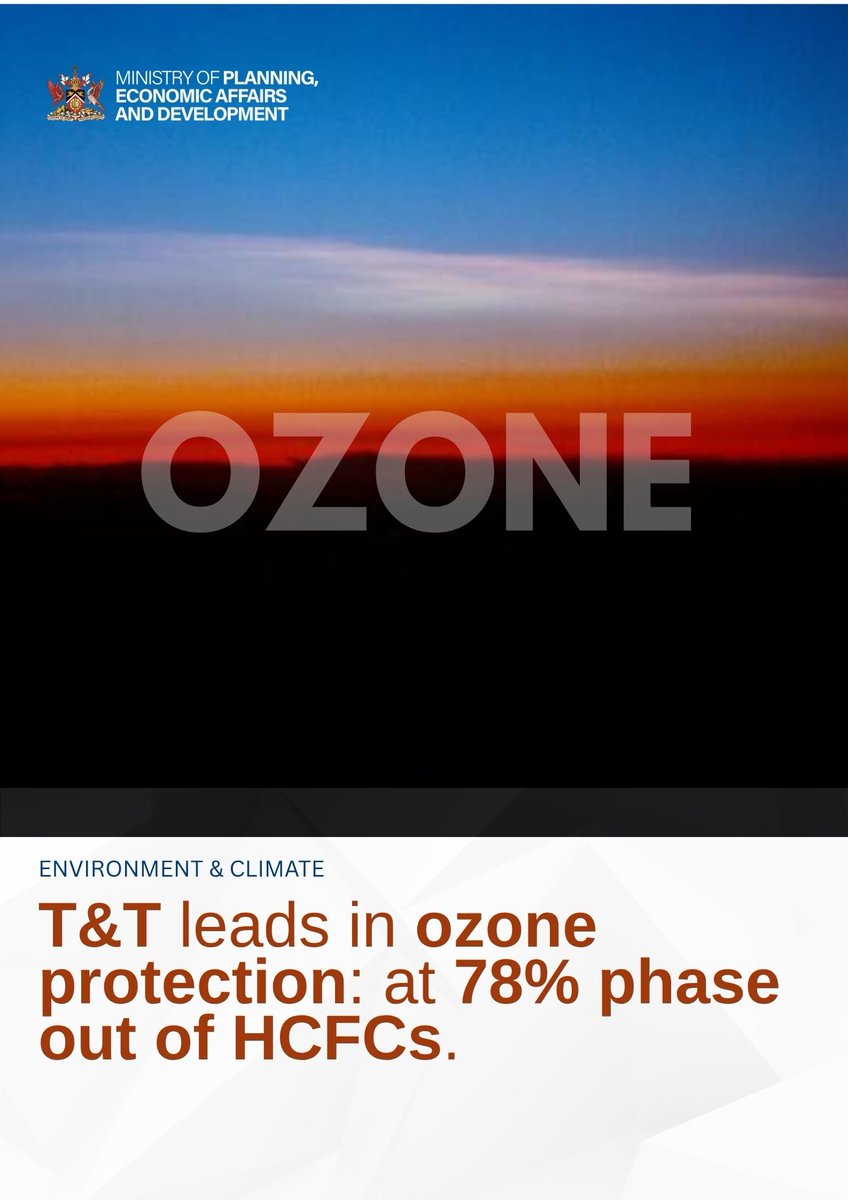 MINISTRY OF PLANNING, ECONOMIC AFFAIRS AND DEVELOPMENT

OZONE

ENVIRONMENT & CLIMATE

T&T leads in ozone protection: at 78% phase out of HCFCs.